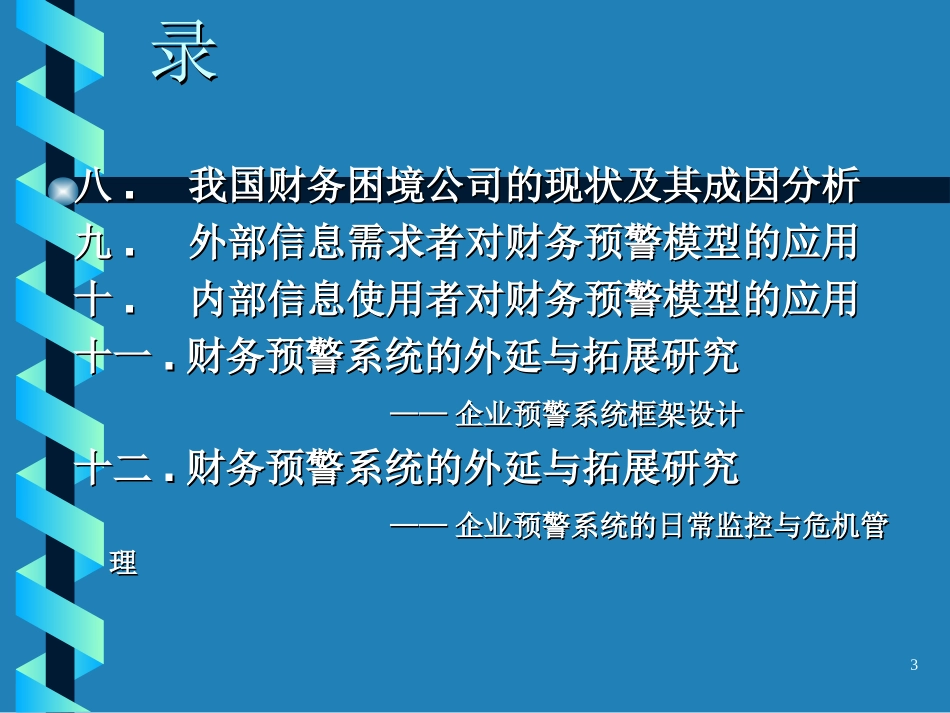 录

八． 我国财务困境公司的现状及其成因分析
九． 外部信息需求者对财务预警模型的应用
十． 内部信息使用者对财务预警模型的应用
十一．财务预警系统的外延与拓展研究

—— 企业预警系统框架设计

十二．财务预警系统的外延与拓展研究

—— 企业预警系统的日常监控与危机管理

3